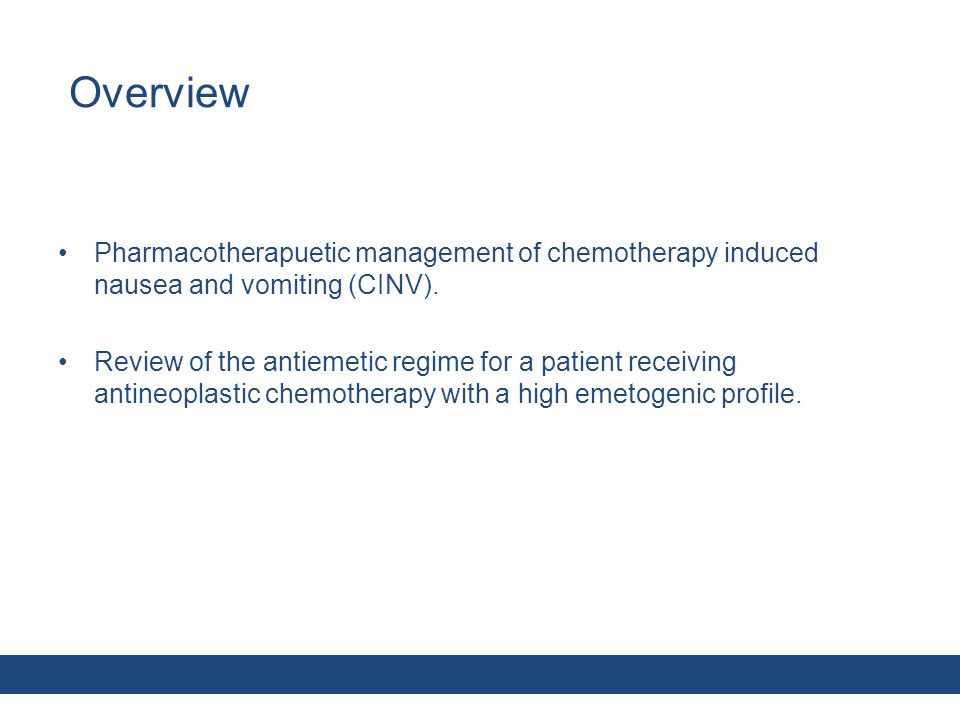 Overview

• Pharmacotherapuetic management of chemotherapy induced nausea and vomiting (CINV).

• Review of the antiemetic regime for a patient receiving antineoplastic chemotherapy with a high emetogenic profile.